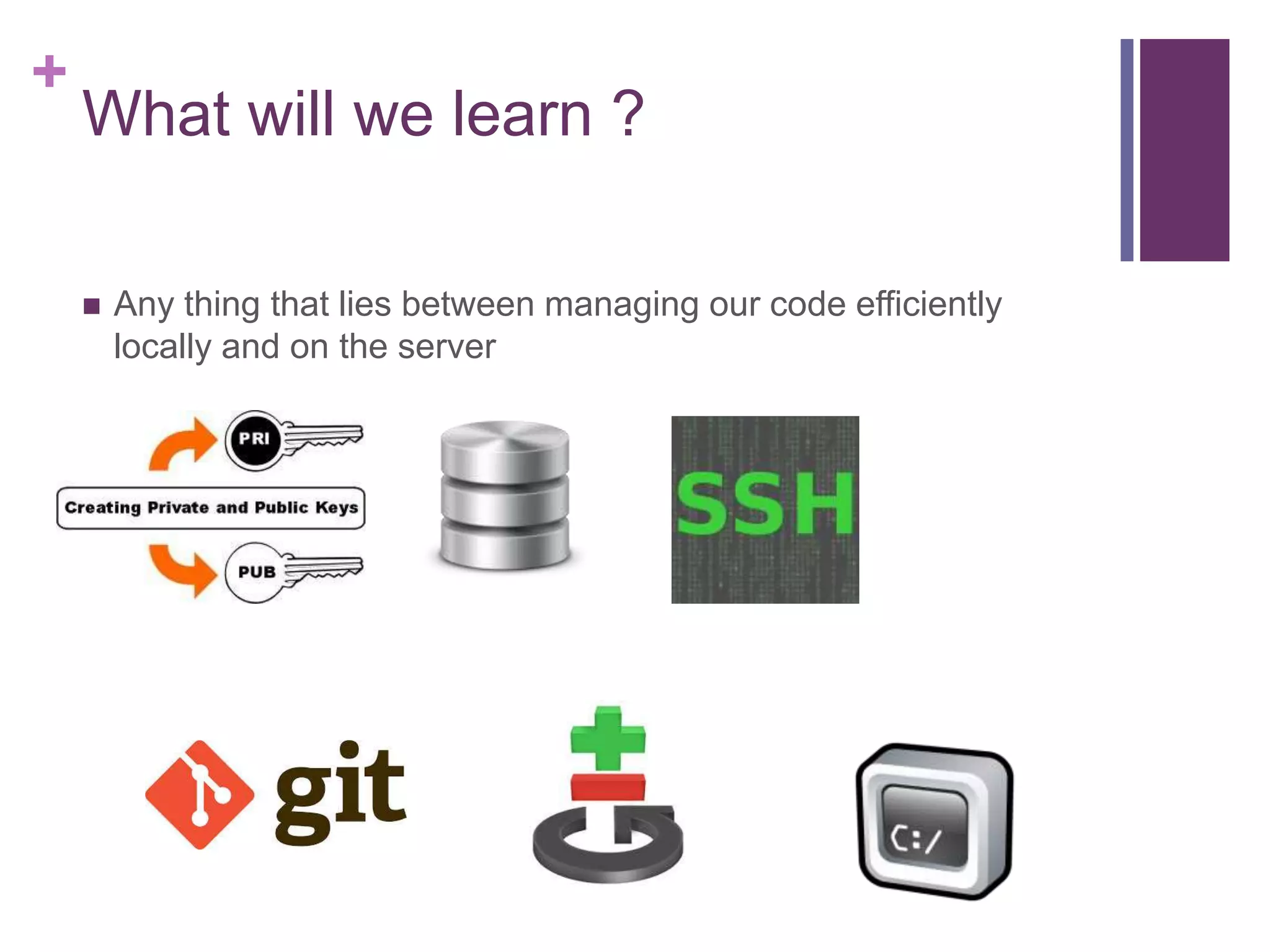 +
What will we learn ?

Any thing that lies between managing our code efficiently locally and on the server

PRI

Creating Private and Public Keys

PUB

SSH

git

C:/